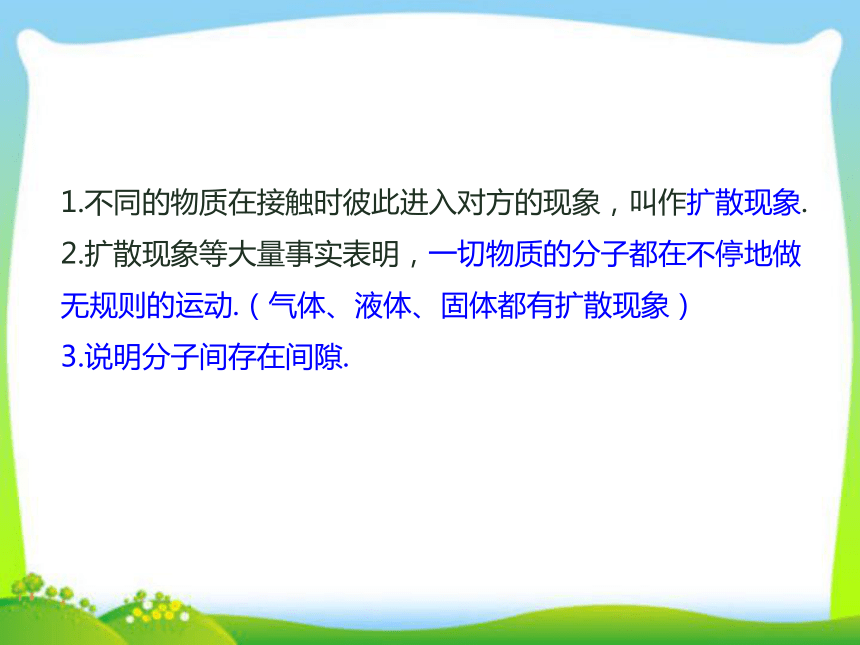 1.不同的物质在接触时彼此进入对方的现象，叫作扩散现象.
2.扩散现象等大量事实表明，一切物质的分子都在不停地做无规则的运动.（气体、液体、固体都有扩散现象）
3.说明分子间存在间隙.